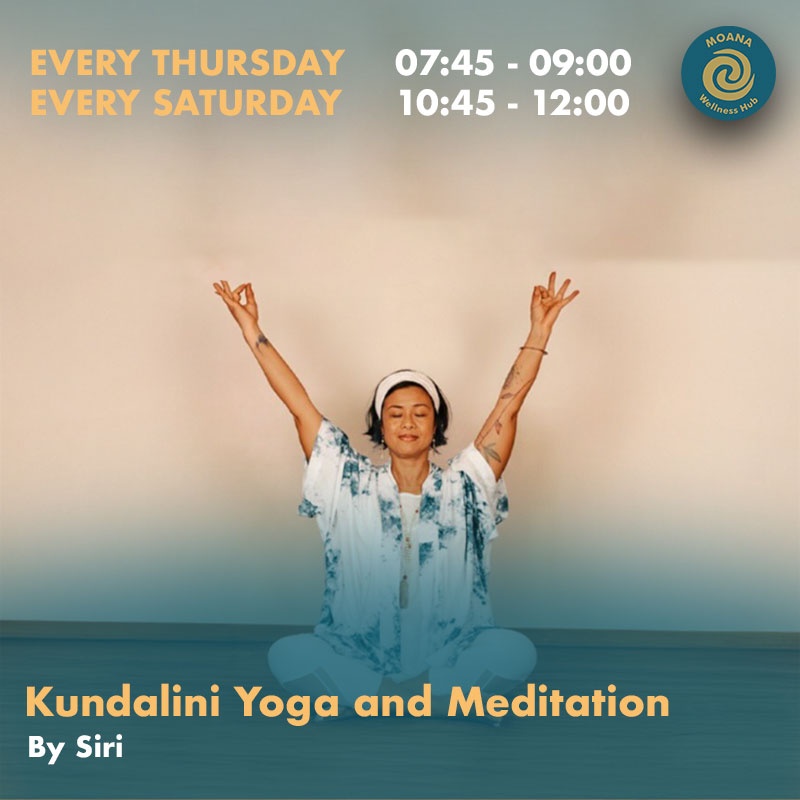 EVERY THURSDAY 07:45 - 09:00
EVERY SATURDAY 10:45 - 12:00

MOANA
Wellness Hub

Kundalini Yoga and Meditation
By Siri